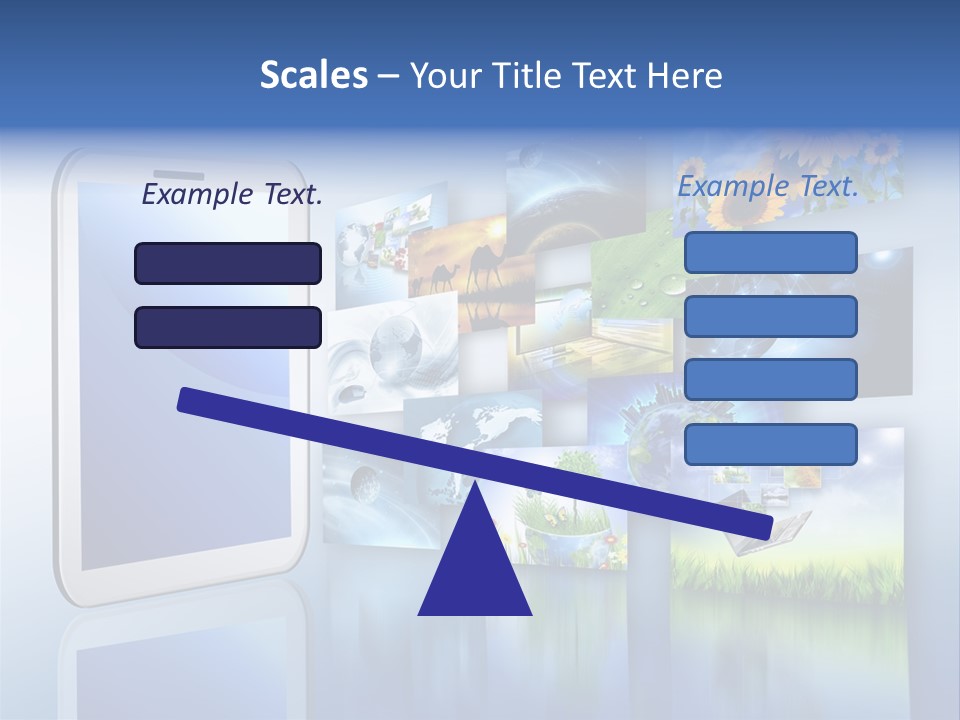 Scales – Your Title Text Here

Example Text.

Example Text.